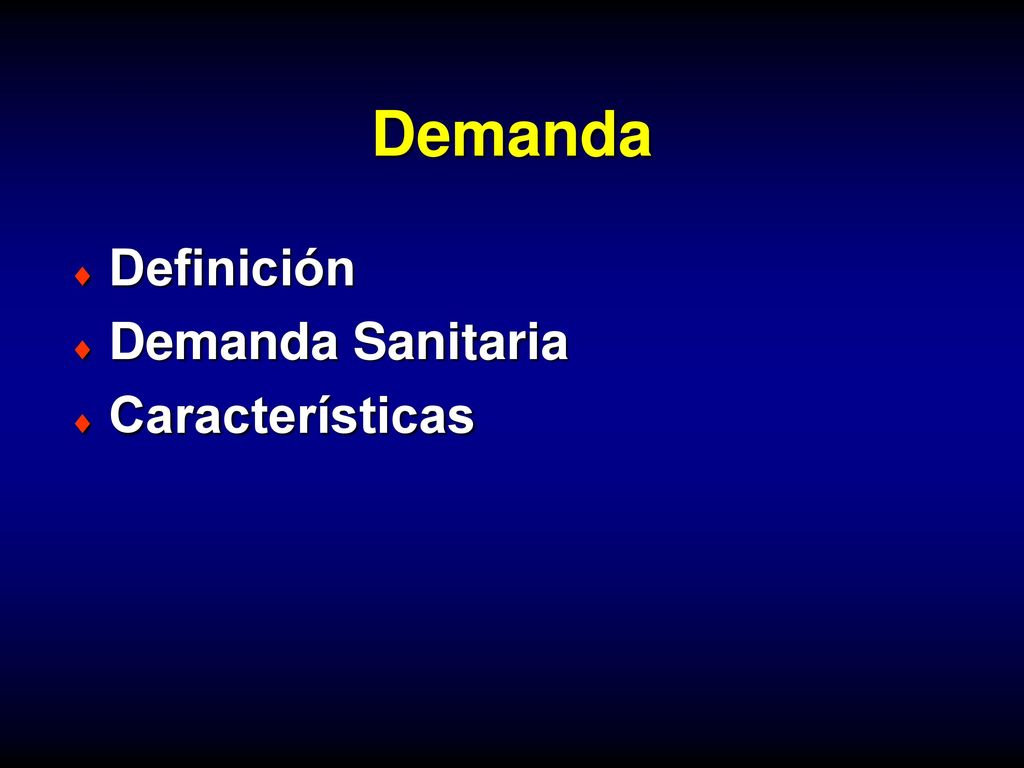 Demanda

♦ Definición
♦ Demanda Sanitaria
♦ Características